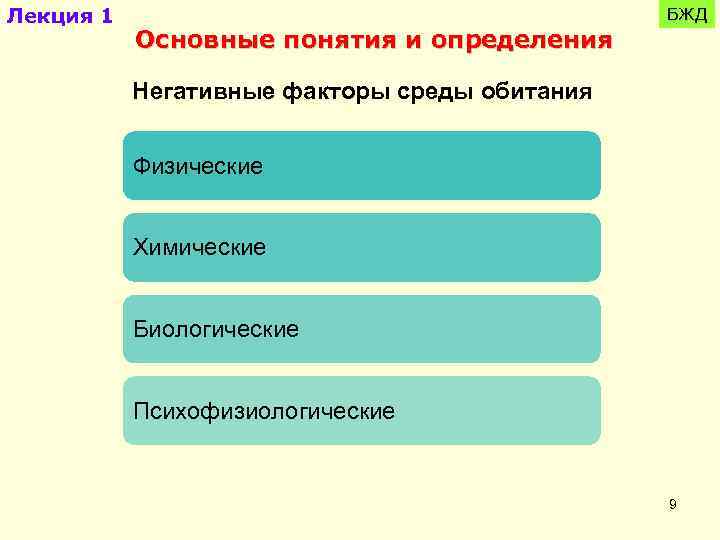 Лекция 1

БЖД

Основные понятия и определения

Негативные факторы среды обитания

Физические

Химические

Биологические

Психофизиологические

9